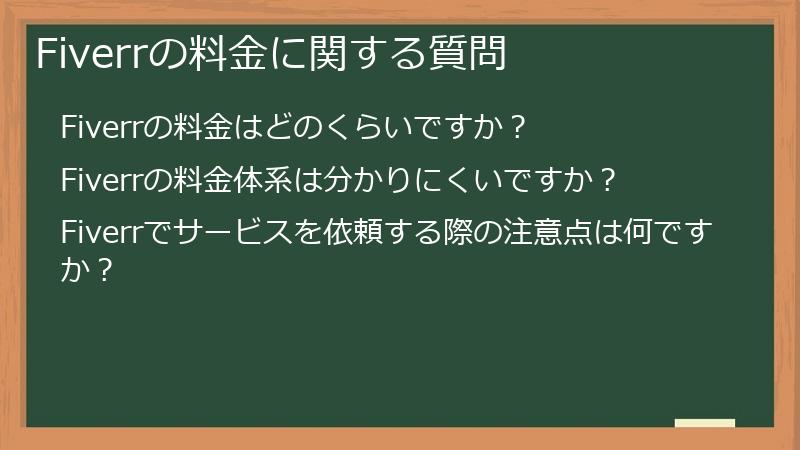 Fiverrの料金に関する質問

Fiverrの料金はどのくらいですか？

Fiverrの料金体系は分かりにくいですか？

Fiverrでサービスを依頼する際の注意点は何ですか？